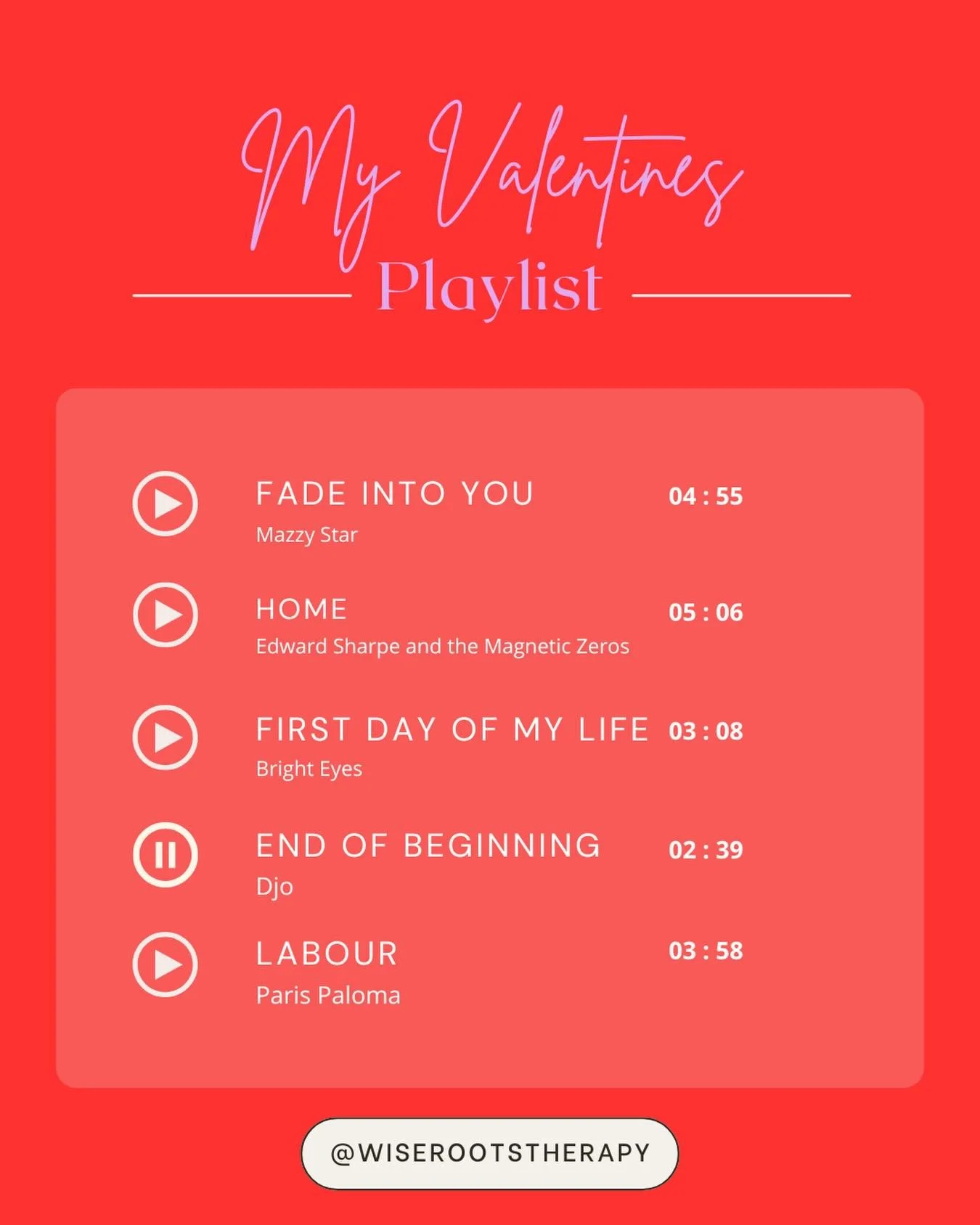 My Valentines
Playlist

FADE INTO YOU 04 : 55
Mazzy Star

HOME 05 : 06
Edward Sharpe and the Magnetic Zeros

FIRST DAY OF MY LIFE 03 : 08
Bright Eyes

END OF BEGINNING 02 : 39
Djo

LABOUR 03 : 58
Paris Paloma

@WISEROOTSTHERAPY